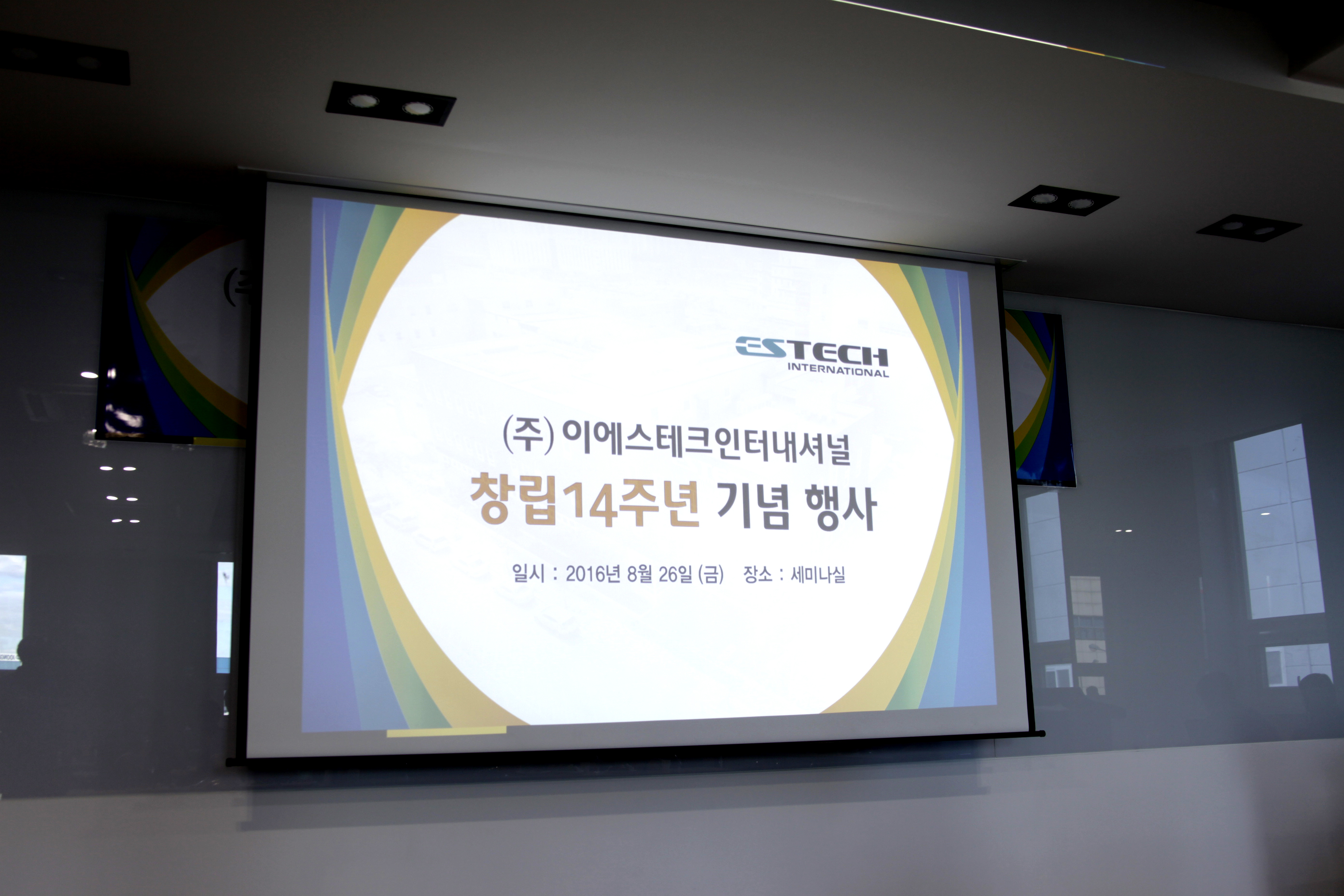 ESTECH
INTERNATIONAL

(주) 이에스테크인터내셔널
창립14주년 기념 행사

일시 : 2016년 8월 26일 (금) 장소 : 세미나실